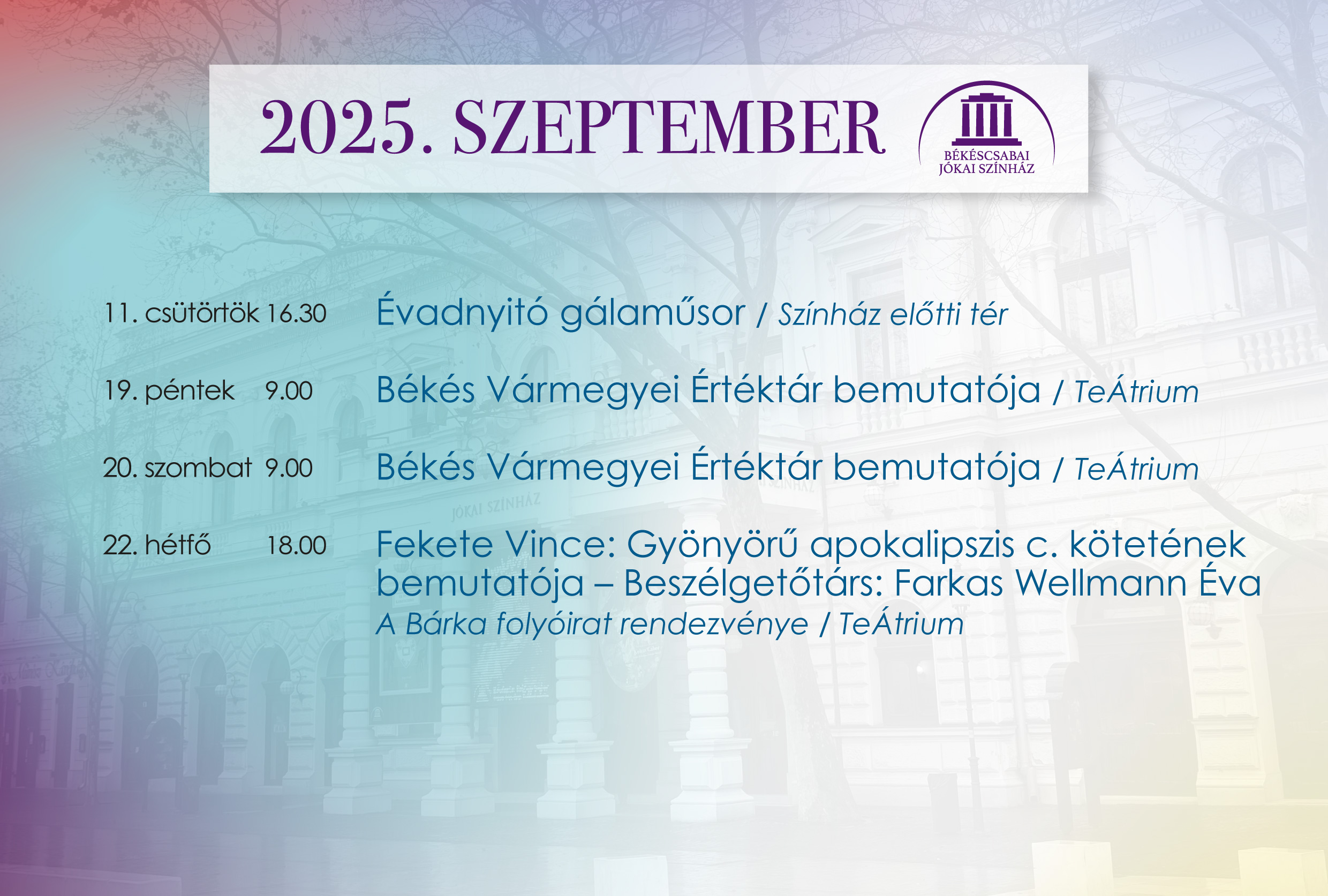 2025. SZEPTEMBER

BÉKÉSCSABAI JÓKAI SZÍNHÁZ

11. csütörtök 16.30 Évadnyitó gálaműsor / Színház előtti tér

19. péntek 9.00 Békés Vármegyei Értéktár bemutatója / TeÁtrium

20. szombat 9.00 Békés Vármegyei Értéktár bemutatója / TeÁtrium

22. hétfő 18.00 Fekete Vince: Gyönyörű apokalipszis c. kötetének bemutatója – Beszélgetőtárs: Farkas Wellmann Éva
A Bárka folyóirat rendezvénye / TeÁtrium

JÓKAI SZÍNHÁZ